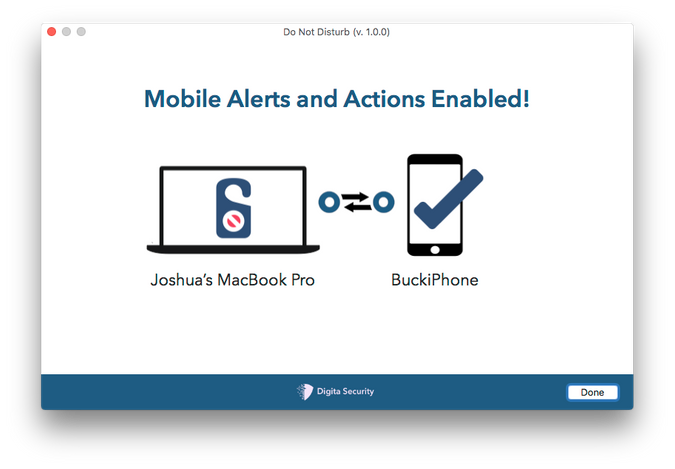 Do Not Disturb (v. 1.0.0)

Mobile Alerts and Actions Enabled!

Joshua's MacBook Pro

BuckiPhone

Digita Security

Done